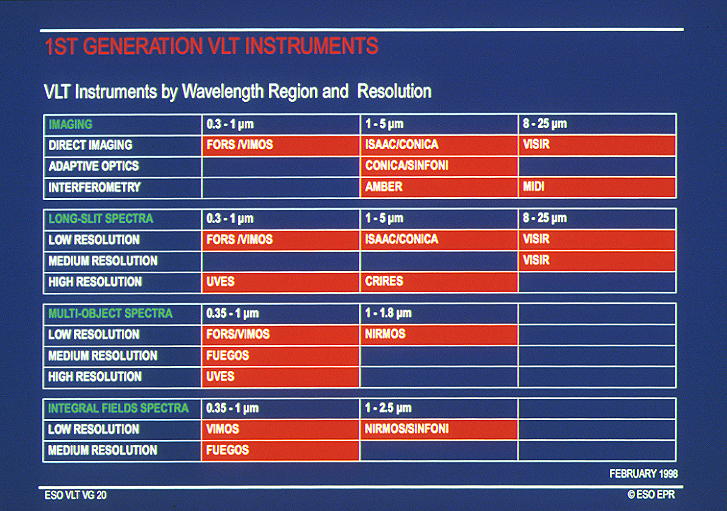 1ST GENERATION VLT INSTRUMENTS

VLT Instruments by Wavelength Region and Resolution

| IMAGING | 0.3 - 1 µm | 1 - 5 µm | 8 - 25 µm |
|---|---|---|---|
| DIRECT IMAGING | FORS /VIMOS | ISAAC/CONICA | VISIR |
| ADAPTIVE OPTICS | | CONICA/SINFONI | |
| INTERFEROMETRY | | AMBER | MIDI |

| LONG-SLIT SPECTRA | 0.3 - 1 µm | 1 - 5 µm | 8 - 25 µm |
|---|---|---|---|
| LOW RESOLUTION | FORS /VIMOS | ISAAC/CONICA | VISIR |
| MEDIUM RESOLUTION | | | VISIR |
| HIGH RESOLUTION | UVES | CRIRES | |

| MULTI-OBJECT SPECTRA | 0.35 - 1 µm | 1 - 1.8 µm | |
|---|---|---|---|
| LOW RESOLUTION | FORS/VIMOS | NIRMOS | |
| MEDIUM RESOLUTION | FUEGOS | | |
| HIGH RESOLUTION | UVES | | |

| INTEGRAL FIELDS SPECTRA | 0.35 - 1 µm | 1 - 2.5 µm | |
|---|---|---|---|
| LOW RESOLUTION | VIMOS | NIRMOS/SINFONI | |
| MEDIUM RESOLUTION | FUEGOS | | |

FEBRUARY 1998

ESO VLT VG 20

© ESO EPR